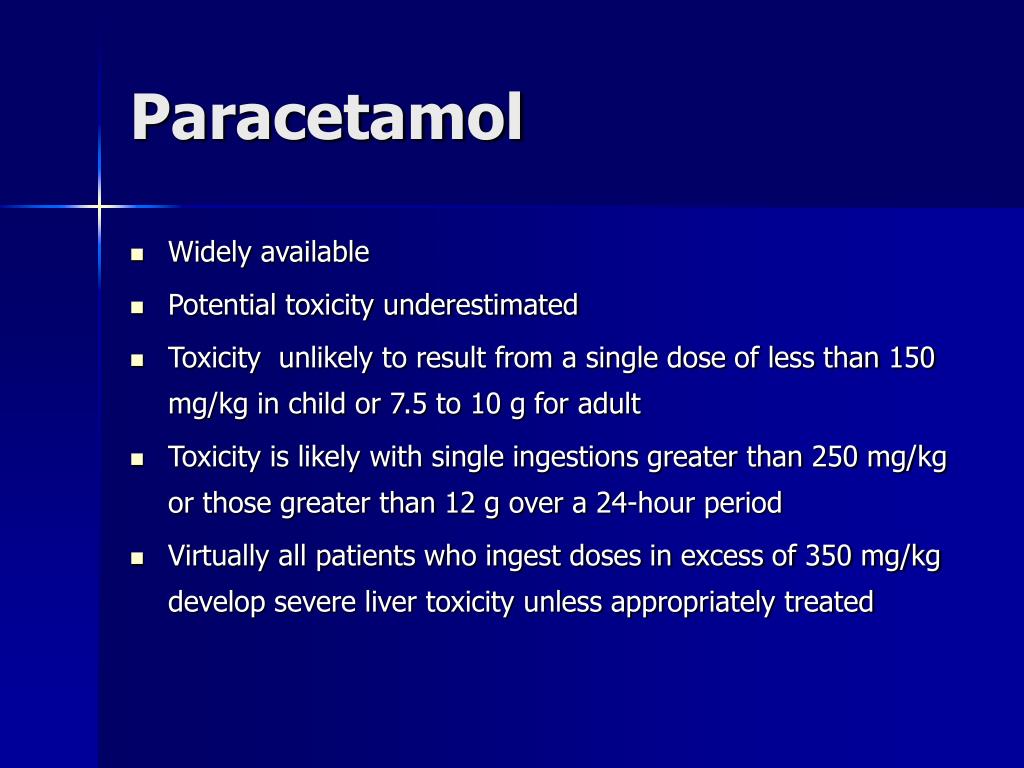 Paracetamol

- Widely available
- Potential toxicity underestimated
- Toxicity unlikely to result from a single dose of less than 150 mg/kg in child or 7.5 to 10 g for adult
- Toxicity is likely with single ingestions greater than 250 mg/kg or those greater than 12 g over a 24-hour period
- Virtually all patients who ingest doses in excess of 350 mg/kg develop severe liver toxicity unless appropriately treated